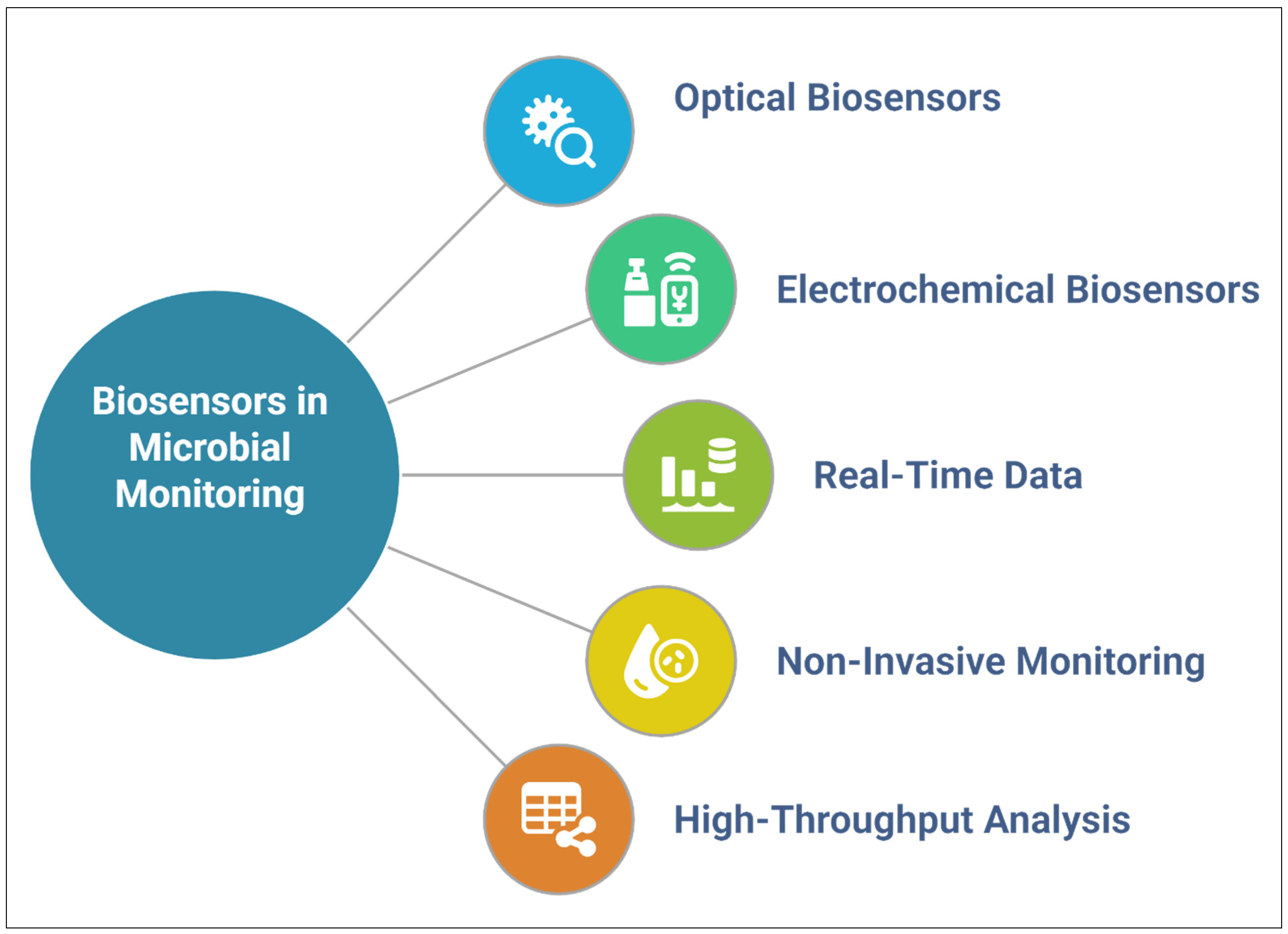 Biosensors in Microbial Monitoring

Optical Biosensors

Electrochemical Biosensors

Real-Time Data

Non-Invasive Monitoring

High-Throughput Analysis